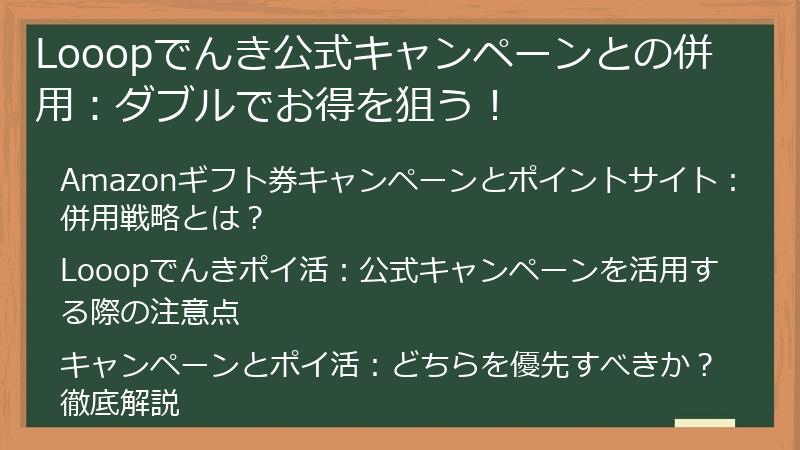 Looopでんき公式キャンペーンとの併用：ダブルでお得を狙う！

Amazonギフト券キャンペーンとポイントサイト：併用戦略とは？

Looopでんきポイ活：公式キャンペーンを活用する際の注意点

キャンペーンとポイ活：どちらを優先すべきか？徹底解説